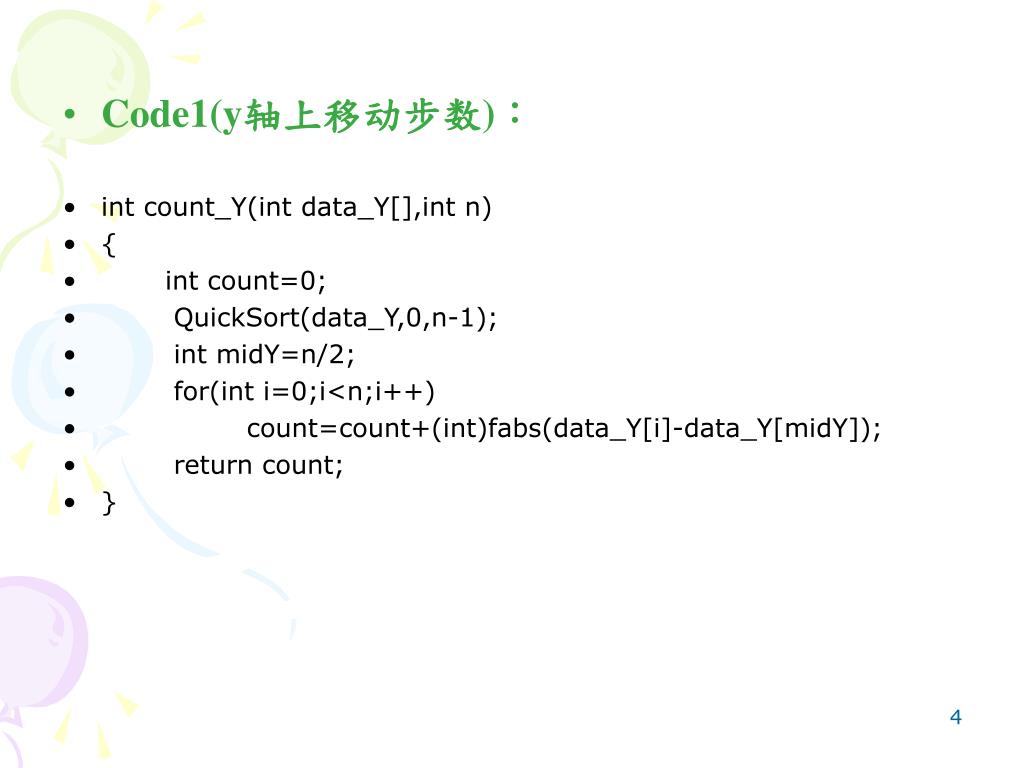 • Code1(y轴上移动步数)：

• int count_Y(int data_Y[],int n)
• {
• int count=0;
• QuickSort(data_Y,0,n-1);
• int midY=n/2;
• for(int i=0;i<n;i++)
• count=count+(int)fabs(data_Y[i]-data_Y[midY]);
• return count;
• }

4